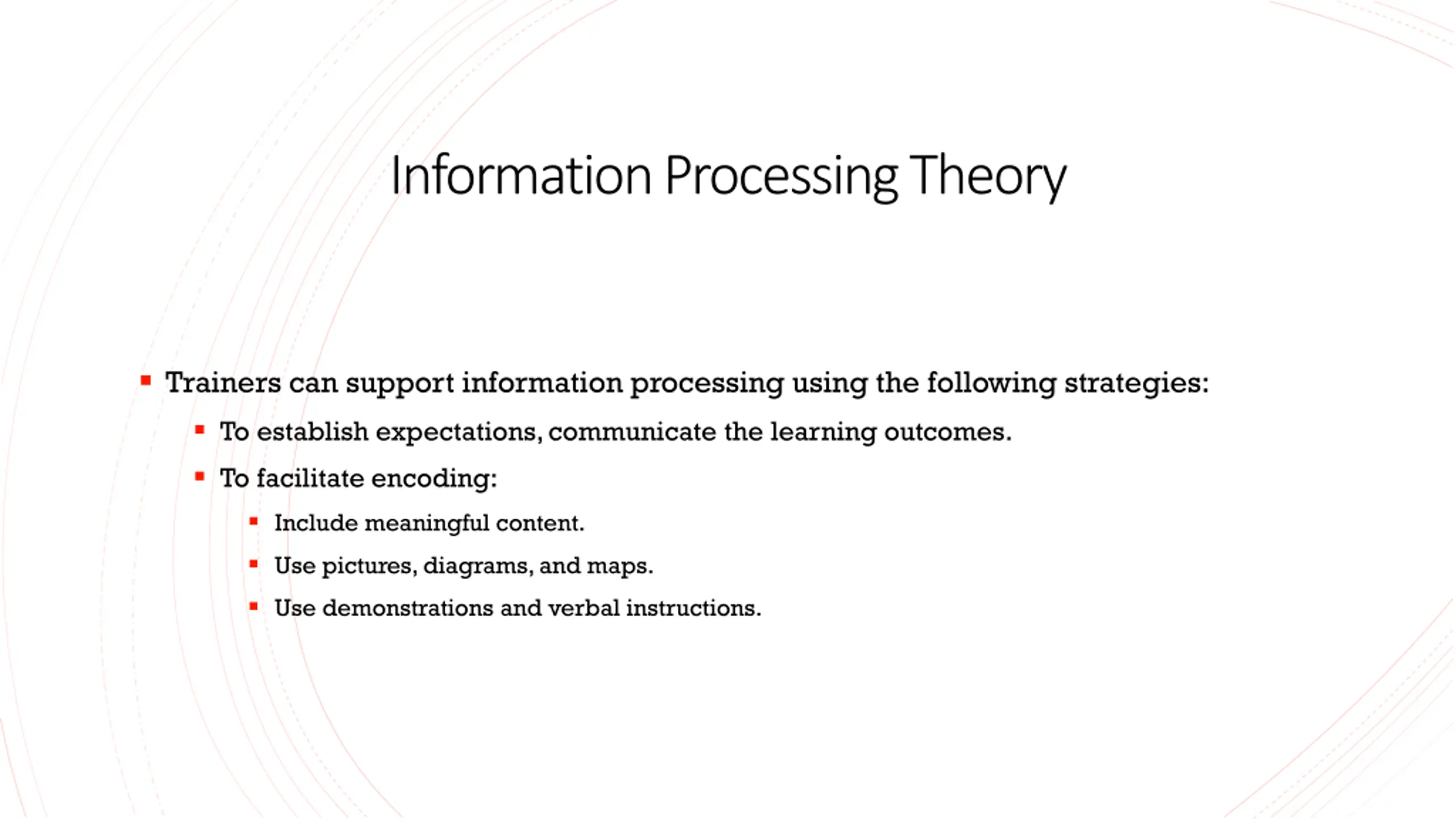 Information Processing Theory

- Trainers can support information processing using the following strategies:
  - To establish expectations, communicate the learning outcomes.
  - To facilitate encoding:
    - Include meaningful content.
    - Use pictures, diagrams, and maps.
    - Use demonstrations and verbal instructions.